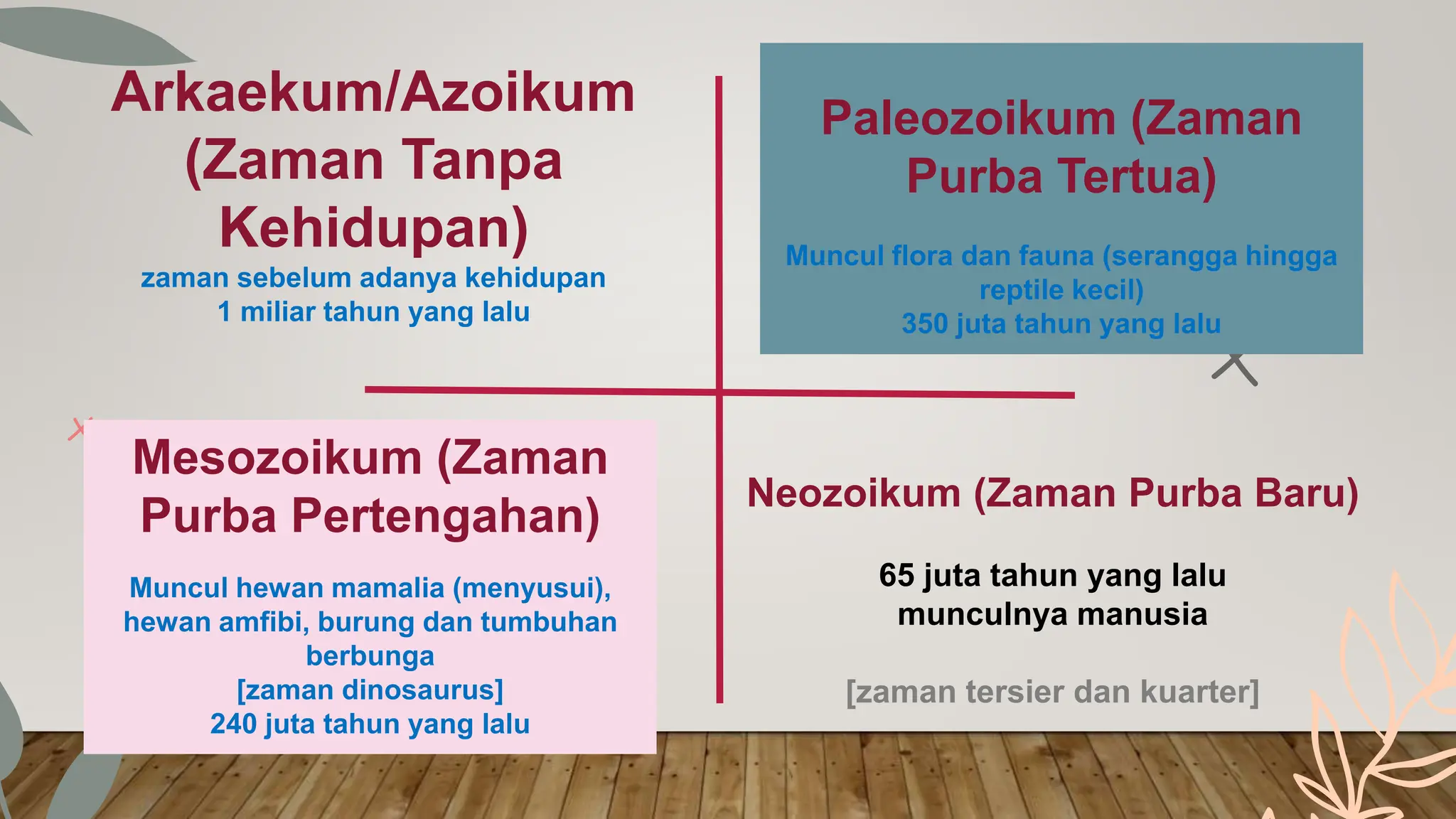 Arkaekum/Azoikum (Zaman Tanpa Kehidupan)

zaman sebelum adanya kehidupan
1 miliar tahun yang lalu

Paleozoikum (Zaman Purba Tertua)

Muncul flora dan fauna (serangga hingga reptile kecil)
350 juta tahun yang lalu

Mesozoikum (Zaman Purba Pertengahan)

Muncul hewan mamalia (menyusui), hewan amfibi, burung dan tumbuhan berbunga
[zaman dinosaurus]
240 juta tahun yang lalu

Neozoikum (Zaman Purba Baru)

65 juta tahun yang lalu
munculnya manusia

[zaman tersier dan kuarter]